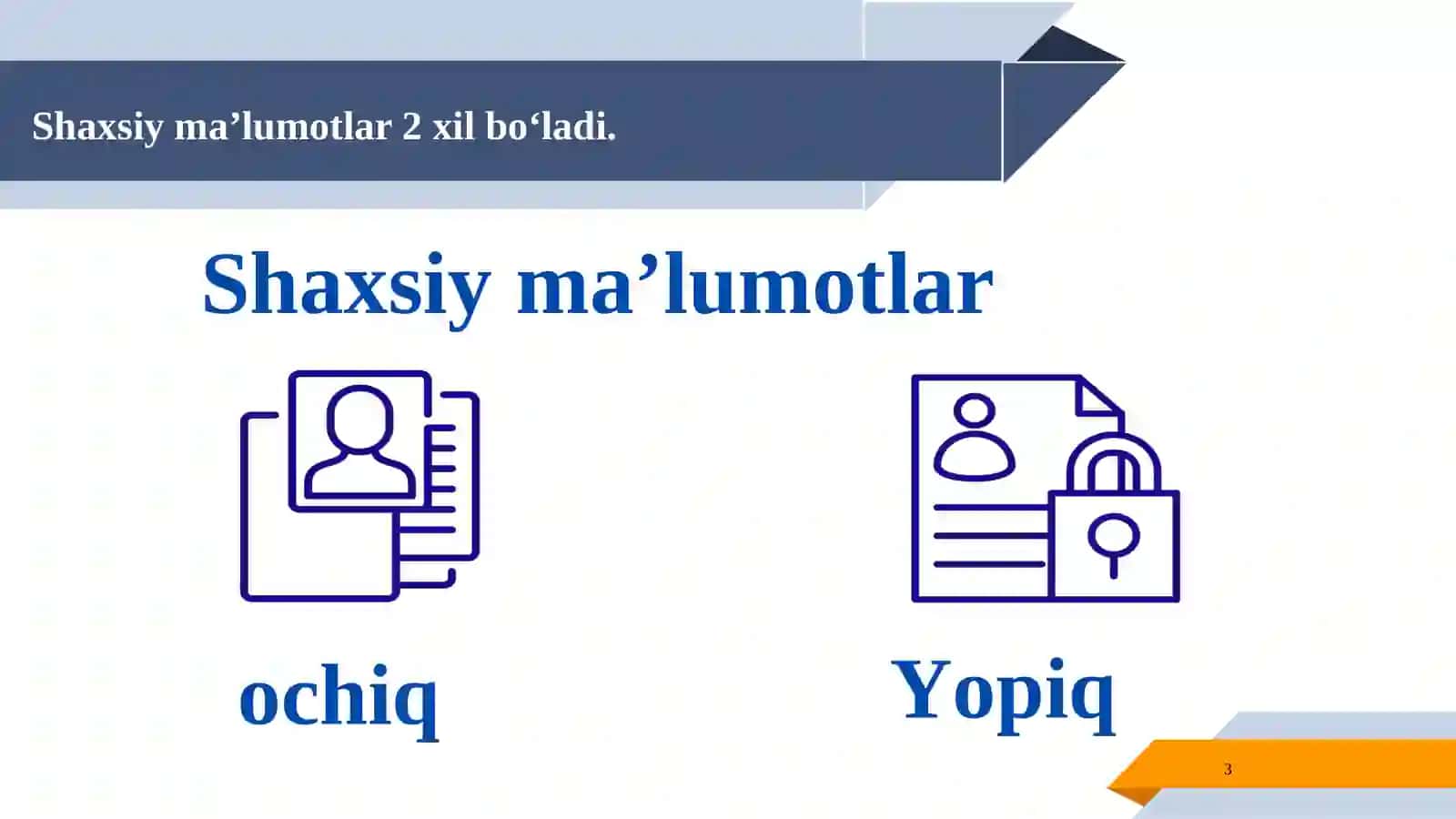 Shaxsiy ma’lumotlar 2 xil bo‘ladi.

Shaxsiy ma’lumotlar

ochiq

Yopiq

3